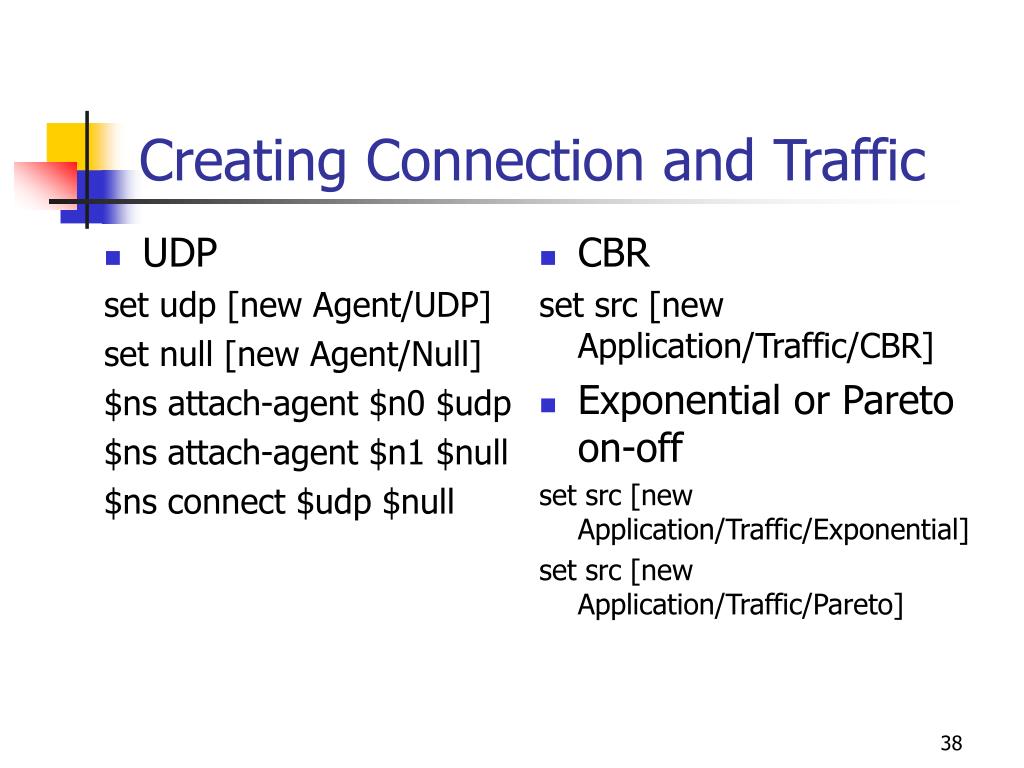 Creating Connection and Traffic

UDP

set udp [new Agent/UDP]

set null [new Agent/Null]

\$ns attach-agent \$n0 \$udp

\$ns attach-agent \$n1 \$null

\$ns connect \$udp \$null

CBR

set src [new Application/Traffic/CBR]

Exponential or Pareto on-off

set src [new Application/Traffic/Exponential]

set src [new Application/Traffic/Pareto]

38